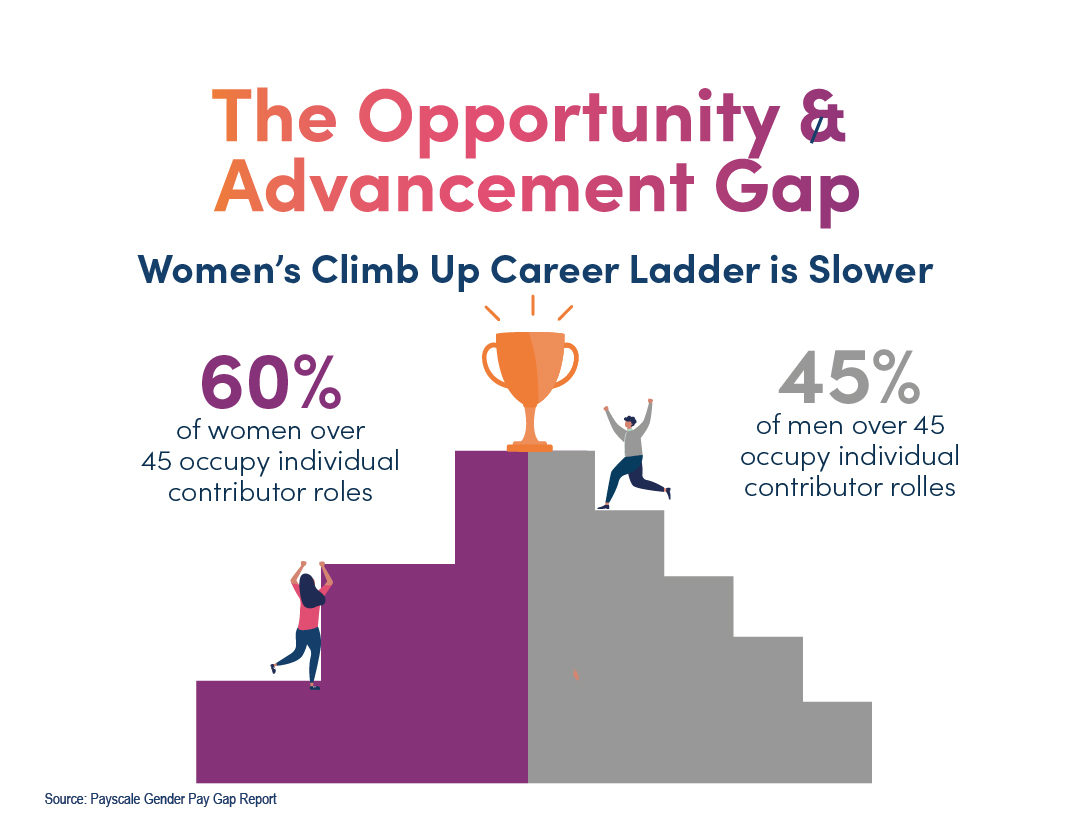 The Opportunity & Advancement Gap

Women's Climb Up Career Ladder is Slower

60%
of women over 45 occupy individual contributor roles

45%
of men over 45 occupy individual contributor rolles

Source: Payscale Gender Pay Gap Report